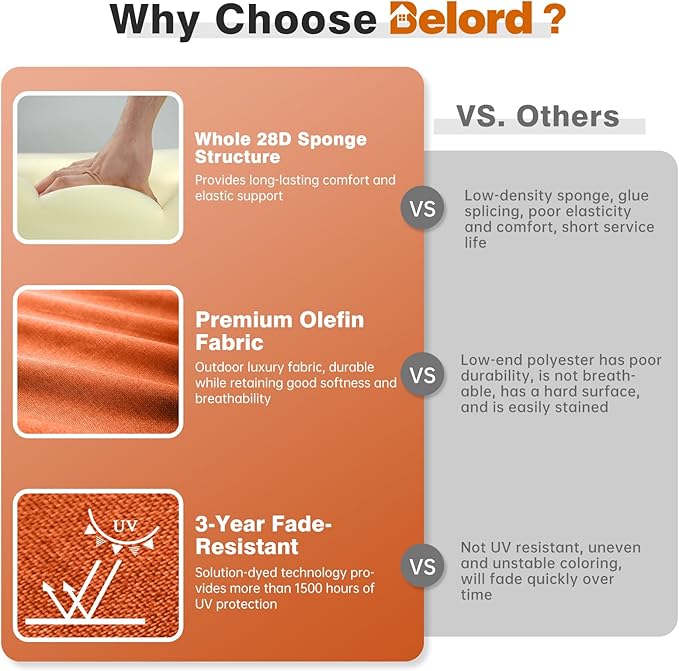 Why Choose Belord ?

VS. Others

Whole 28D Sponge Structure

Provides long-lasting comfort and elastic support

VS

Low-density sponge, glue splicing, poor elasticity and comfort, short service life

Premium Olefin Fabric

Outdoor luxury fabric, durable while retaining good softness and breathability

VS

Low-end polyester has poor durability, is not breathable, has a hard surface, and is easily stained

UV

3-Year Fade-Resistant

Solution-dyed technology provides more than 1500 hours of UV protection

VS

Not UV resistant, uneven and unstable coloring, will fade quickly over time